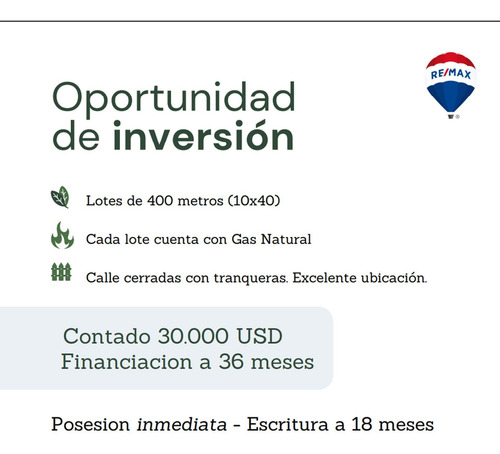 RE/MAX

Oportunidad de inversión

Lotes de 400 metros (10x40)

Cada lote cuenta con Gas Natural

Calle cerradas con tranqueras. Excelente ubicación.

Contado 30.000 USD
Financiacion a 36 meses

Posesion inmediata - Escritura a 18 meses